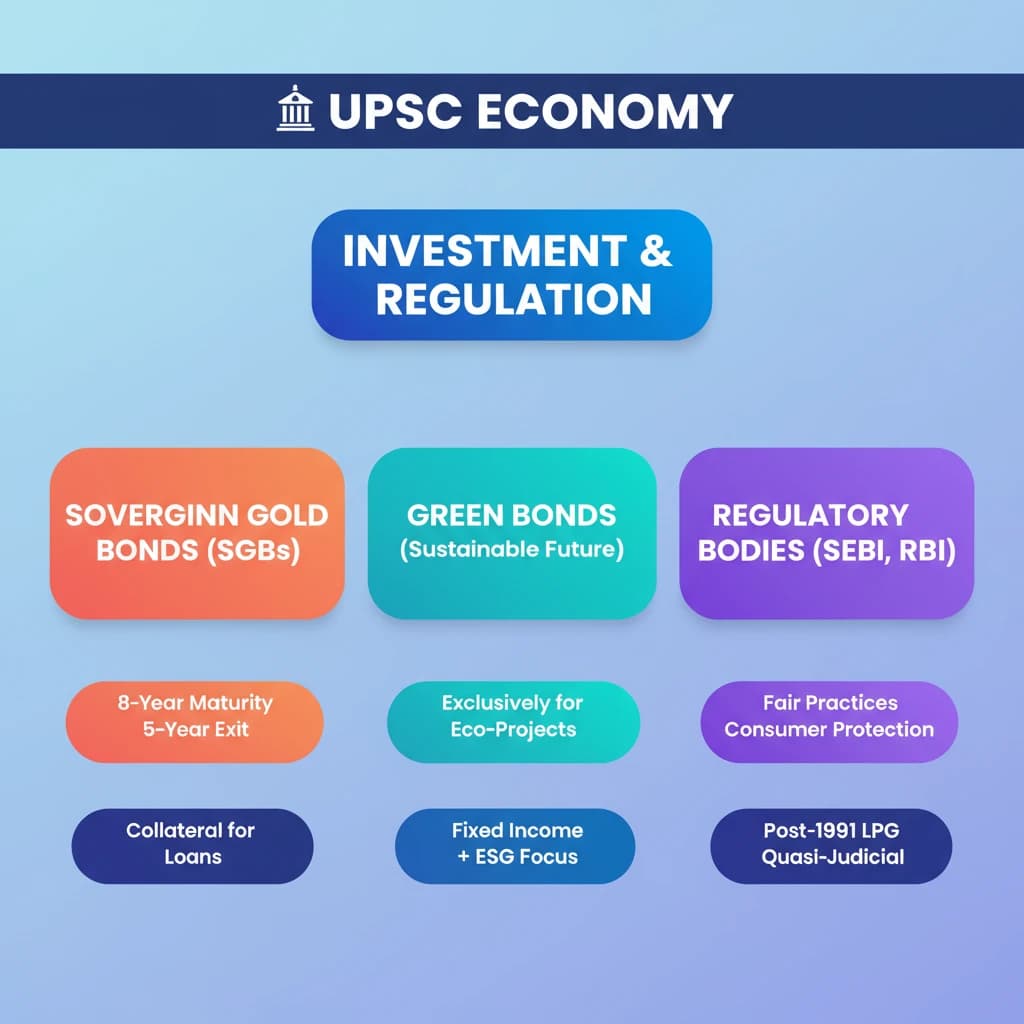 UPSC ECONOMY

INVESTMENT & REGULATION

SOVERGINN GOLD BONDS (SGBs)

8-Year Maturity
5-Year Exit

Collateral for Loans

GREEN BONDS
(Sustainable Future)

Exclusively for Eco-Projects

Fixed Income + ESG Focus

REGULATORY BODIES (SEBI, RBI)

Fair Practices
Consumer Protection

Post-1991 LPG
Quasi-Judicial